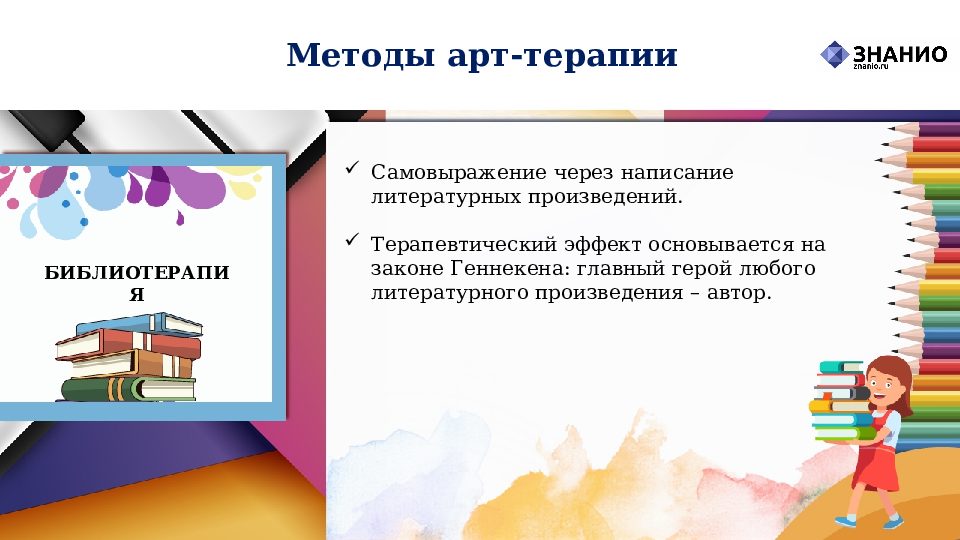 Методы арт-терапии

ЗНАНИО
znanio.ru

БИБЛИОТЕРАПИ
Я

✓ Самовыражение через написание литературных произведений.

✓ Терапевтический эффект основывается на законе Геннекена: главный герой любого литературного произведения – автор.